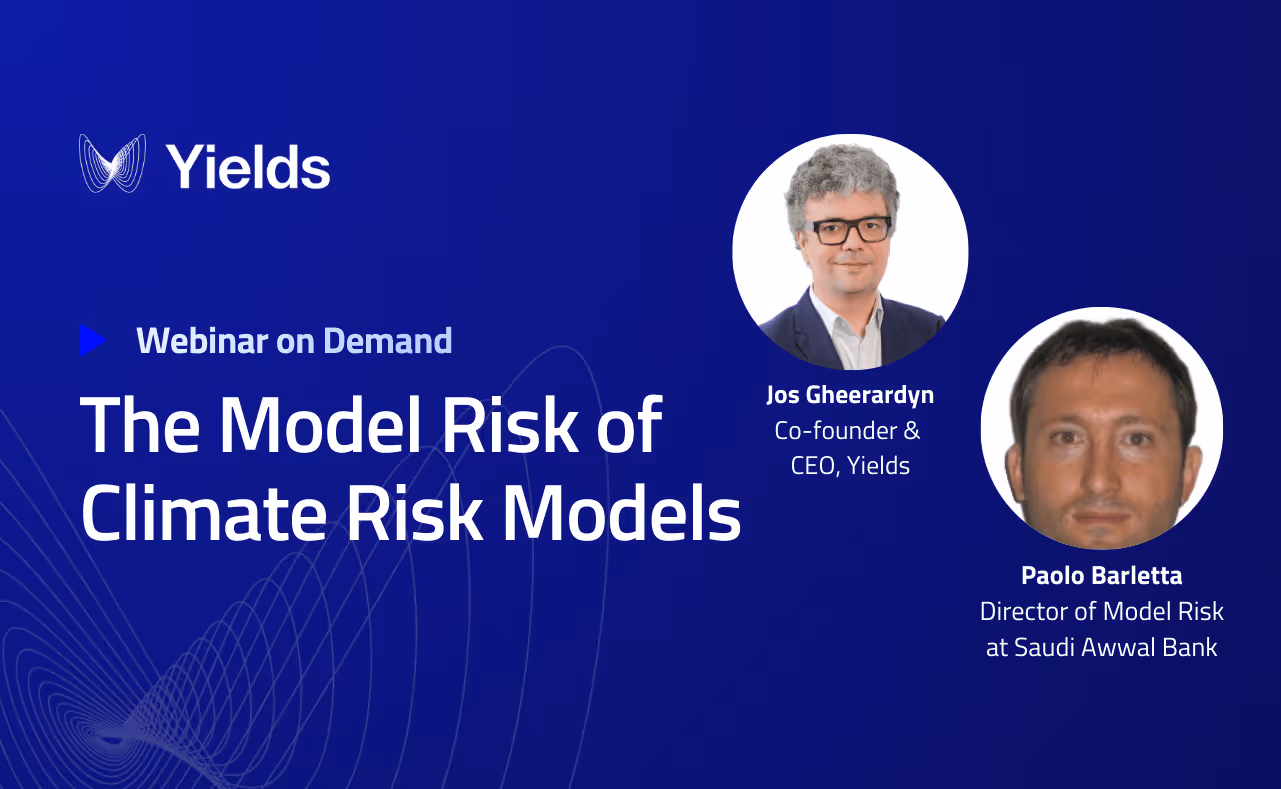 Yields

Webinar on Demand

The Model Risk of Climate Risk Models

Jos Gheerardyn
Co-founder & CEO, Yields

Paolo Barletta
Director of Model Risk at Saudi Awwal Bank